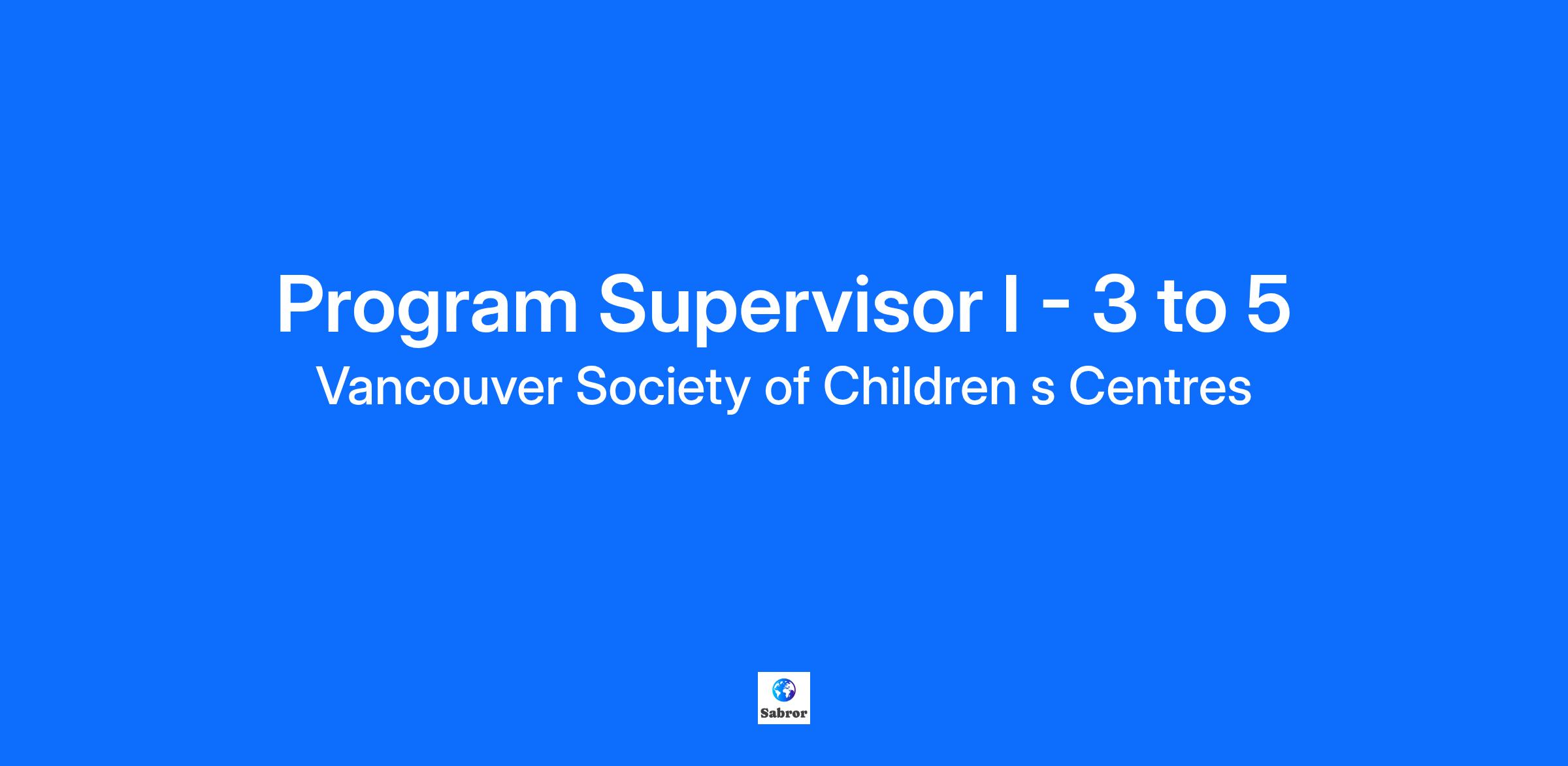 Program Supervisor I - 3 to 5

Vancouver Society of Children s Centres

Sabror